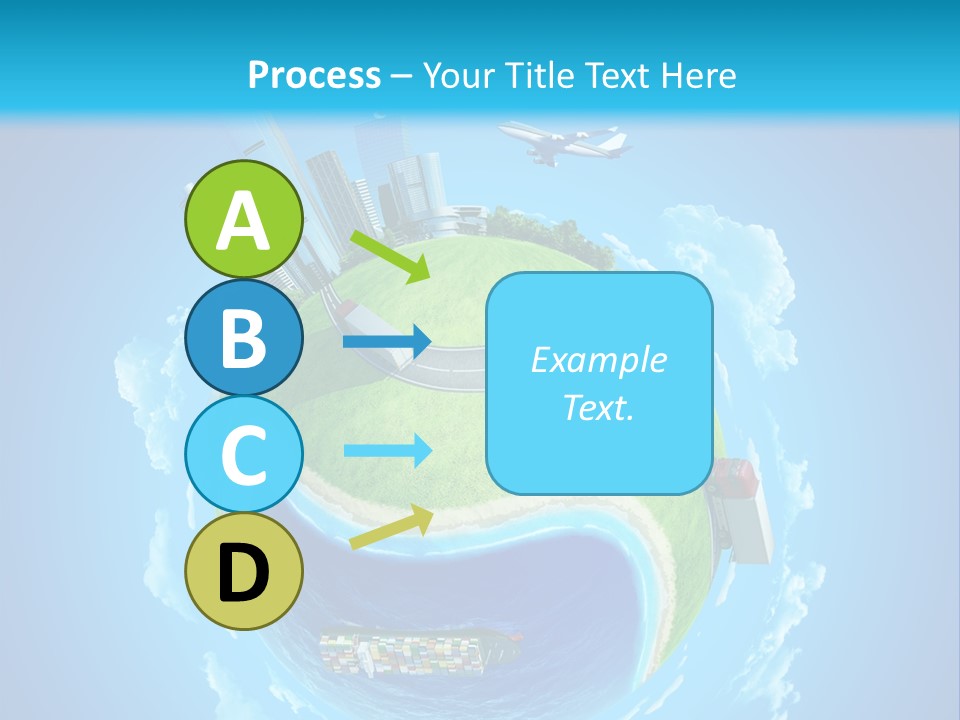 Process – Your Title Text Here

A

B

C

D

Example Text.